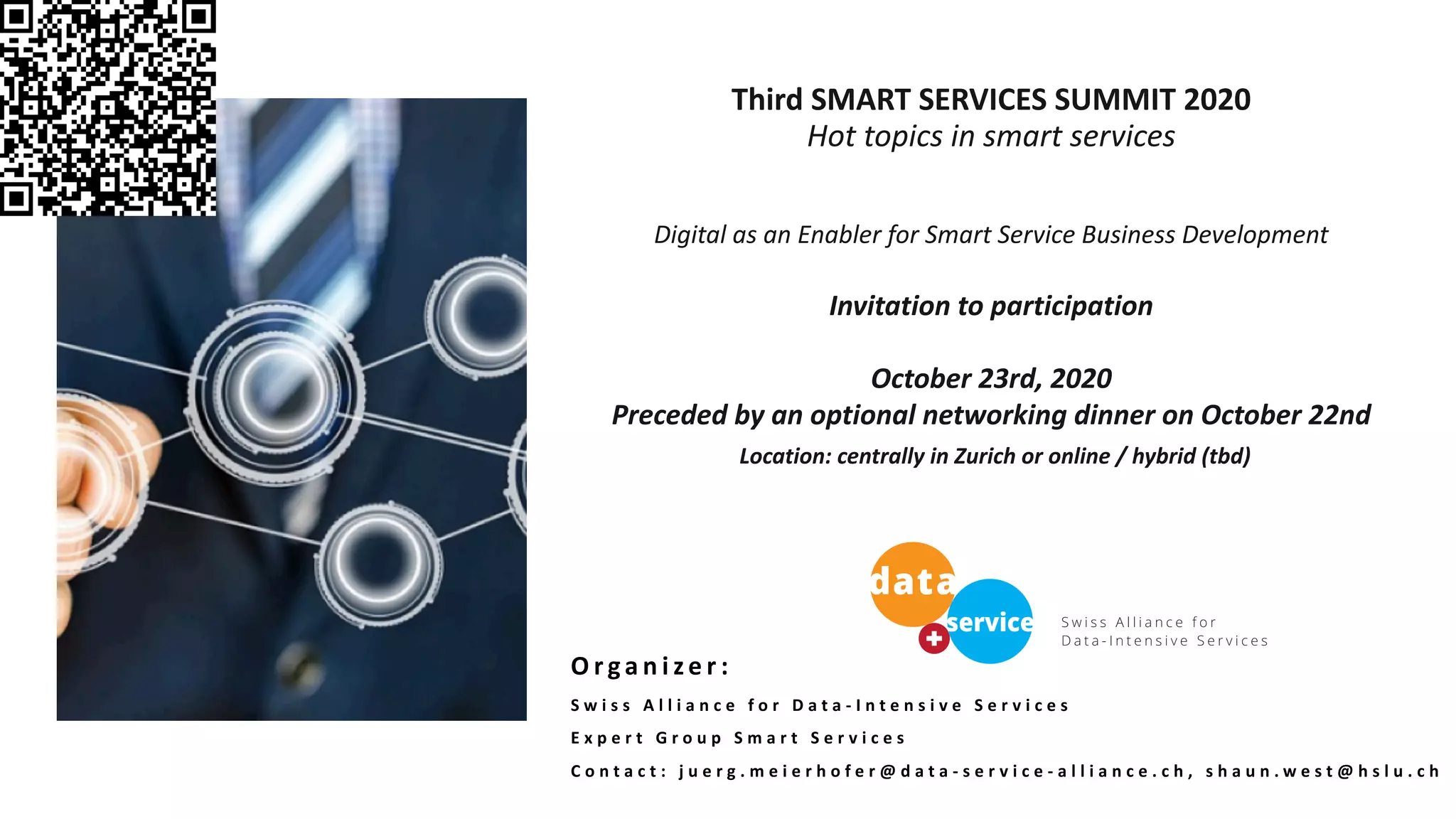 Third SMART SERVICES SUMMIT 2020
Hot topics in smart services

Digital as an Enabler for Smart Service Business Development

Invitation to participation

October 23rd, 2020
Preceded by an optional networking dinner on October 22nd
Location: centrally in Zurich or online / hybrid (tbd)

data service
Swiss Alliance for Data-Intensive Services

Organizer:
Swiss Alliance for Data-Intensive Services
Expert Group Smart Services
Contact: juerg.meierhofer@data-service-alliance.ch, shaun.west@hslu.ch